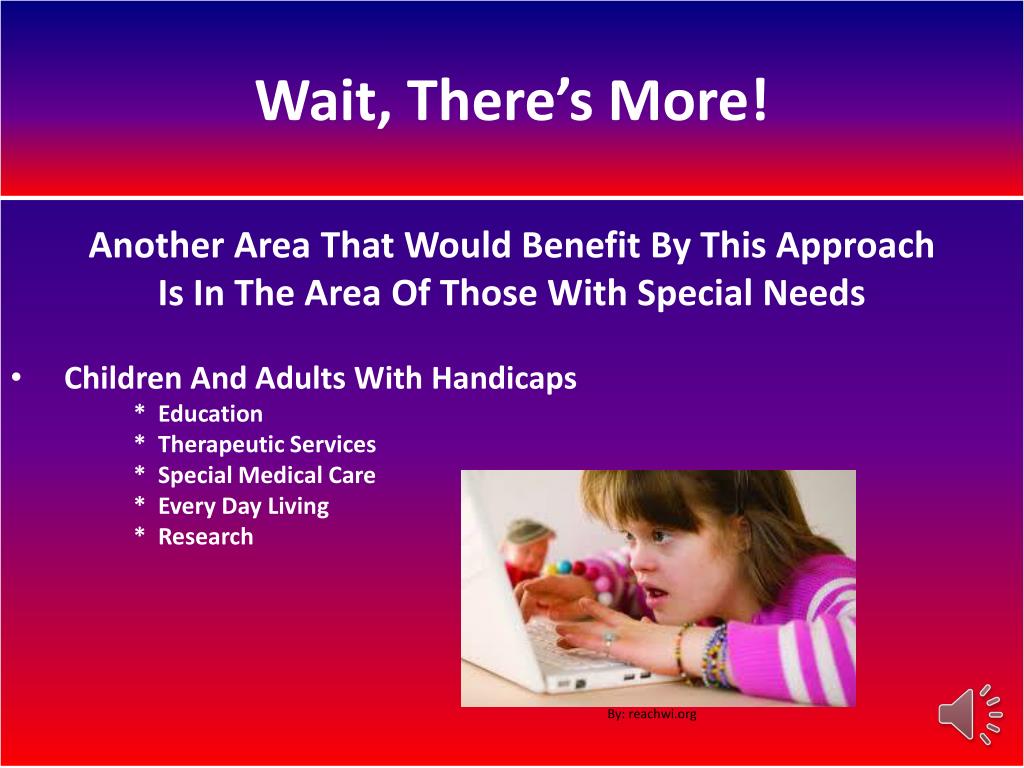 Wait, There's More!

Another Area That Would Benefit By This Approach Is In The Area Of Those With Special Needs

• Children And Adults With Handicaps
* Education
* Therapeutic Services
* Special Medical Care
* Every Day Living
* Research

By: reachwi.org